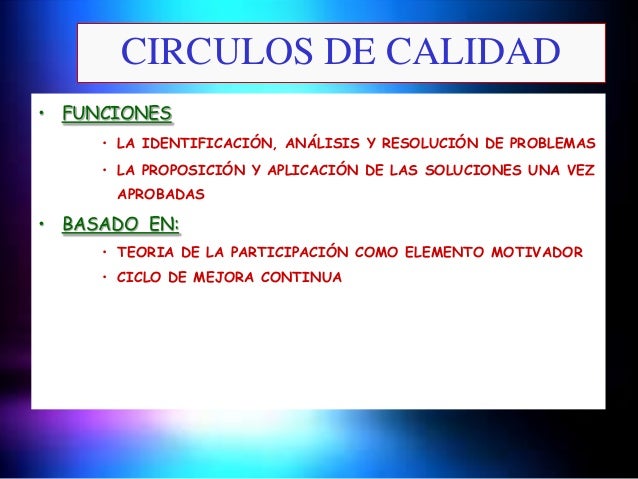 CIRCULOS DE CALIDAD

• FUNCIONES

• LA IDENTIFICACIÓN, ANÁLISIS Y RESOLUCIÓN DE PROBLEMAS

• LA PROPOSICIÓN Y APLICACIÓN DE LAS SOLUCIONES UNA VEZ APROBADAS

• BASADO EN:

• TEORIA DE LA PARTICIPACIÓN COMO ELEMENTO MOTIVADOR

• CICLO DE MEJORA CONTINUA